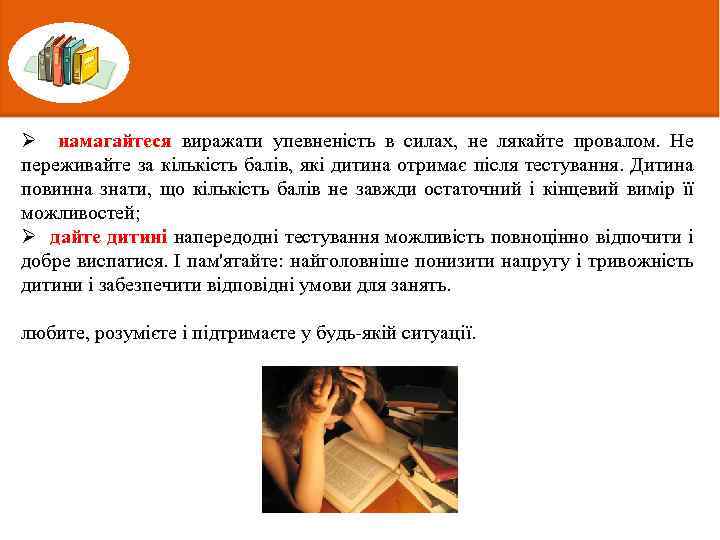 ➢ намагайтеся виражати упевненість в силах, не лякайте провалом. Не переживайте за кількість балів, які дитина отримає після тестування. Дитина повинна знати, що кількість балів не завжди остаточний і кінцевий вимір її можливостей;
➢ дайте дитині напередодні тестування можливість повноцінно відпочити і добре виспатися. І пам'ятайте: найголовніше понизити напругу і тривожність дитини і забезпечити відповідні умови для занять.

любите, розумієте і підтримаєте у будь-якій ситуації.